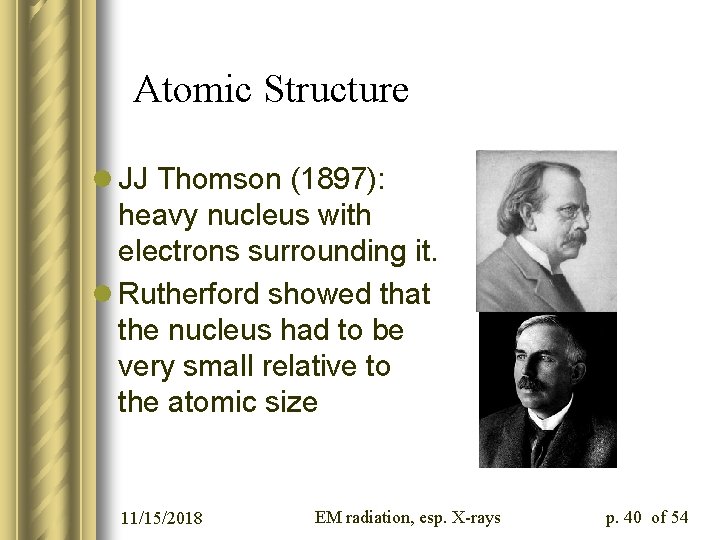 Atomic Structure

JJ Thomson (1897): heavy nucleus with electrons surrounding it.

Rutherford showed that the nucleus had to be very small relative to the atomic size

11/15/2018

EM radiation, esp. X-rays

p. 40 of 54